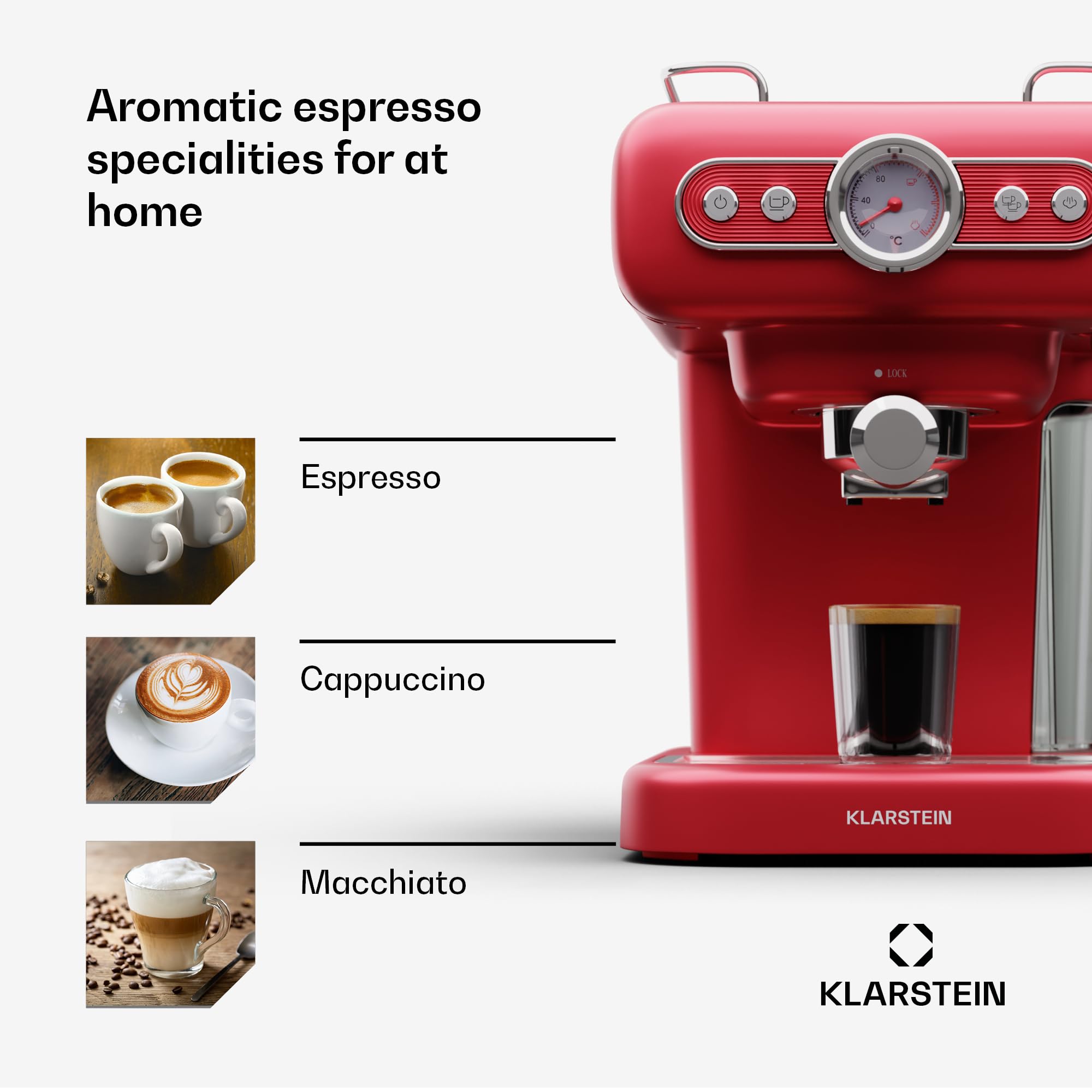 Aromatic espresso specialities for at home

Espresso

Cappuccino

Macchiato

80
40
0
°C

LOCK

KLARSTEIN

KLARSTEIN